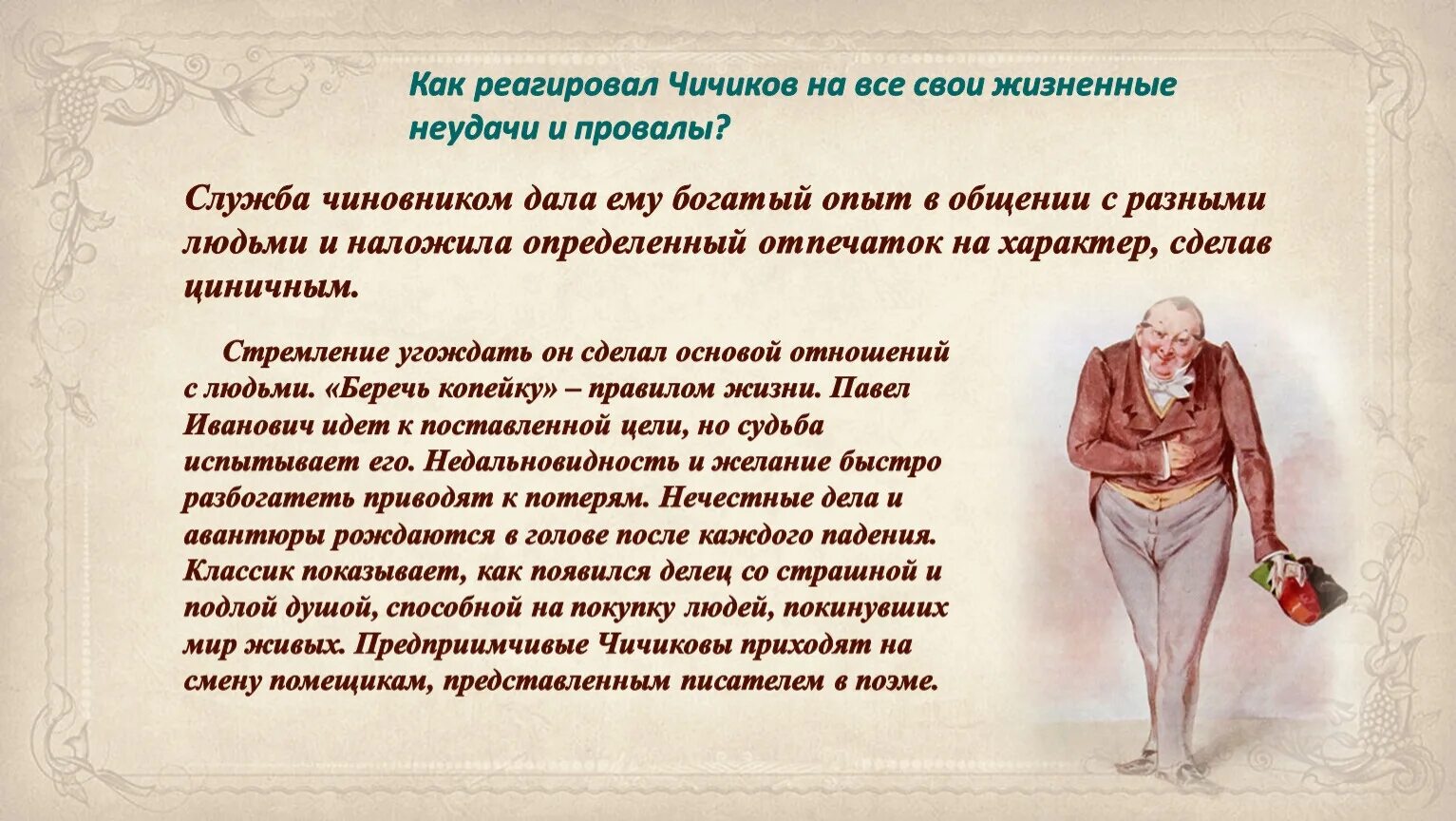 Как реагировал Чичиков на все свои жизненные неудачи и провалы?

Служба чиновником дала ему богатый опыт в общении с разными людьми и наложила определенный отпечаток на характер, сделав циничным.

Стремление угождать он сделал основой отношений с людьми. «Беречь копейку» – правилом жизни. Павел Иванович идет к поставленной цели, но судьба испытывает его. Недальновидность и желание быстро разбогатеть приводят к потерям. Нечестные дела и авантюры рождаются в голове после каждого падения. Классик показывает, как появился делец со страшной и подлой душой, способной на покупку людей, покинувших мир живых. Предприимчивые Чичиковы приходят на смену помещикам, представленным писателем в поэме.